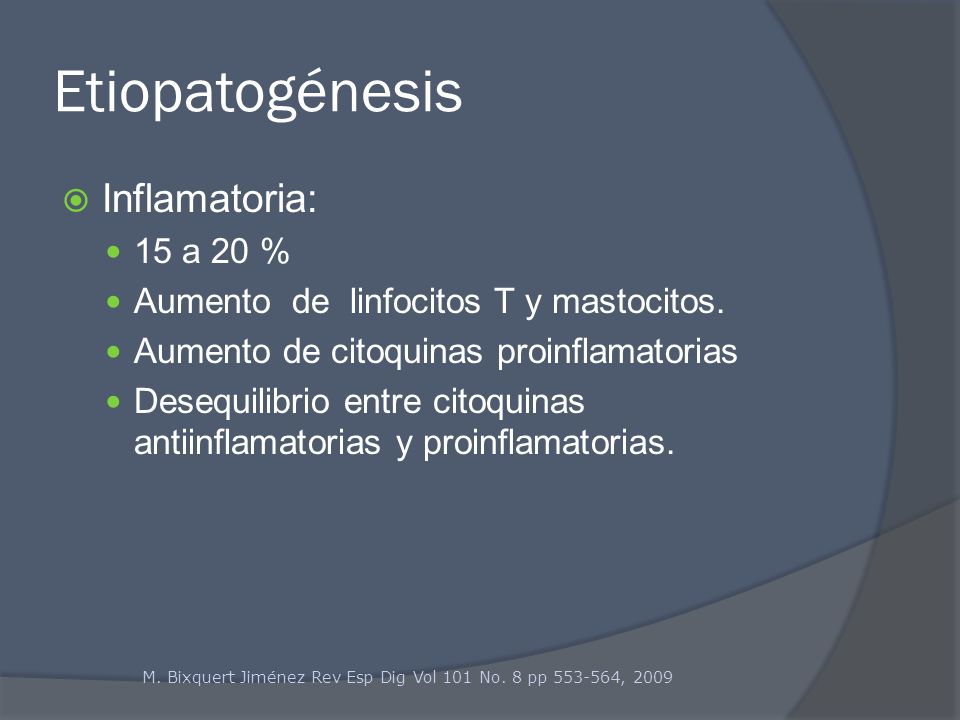 Etiopatogénesis

Inflamatoria:

15 a 20 %

Aumento de linfocitos T y mastocitos.

Aumento de citoquinas proinflamatorias

Desequilibrio entre citoquinas antiinflamatorias y proinflamatorias.

M. Bixquert Jiménez Rev Esp Dig Vol 101 No. 8 pp 553-564, 2009